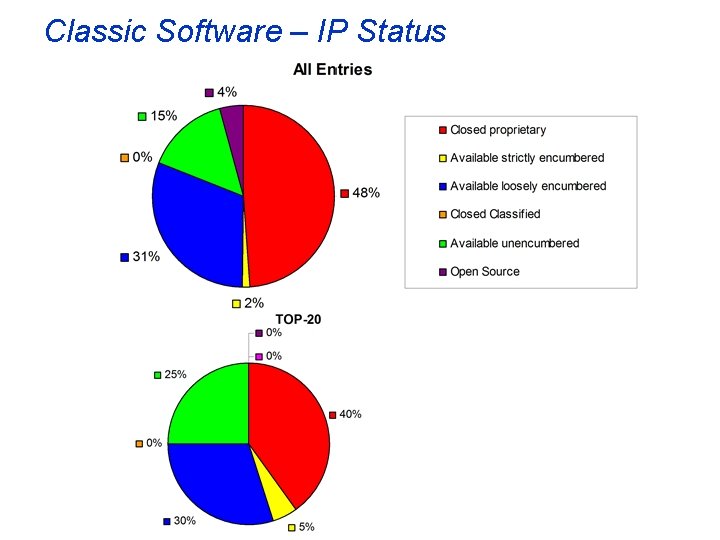 Classic Software – IP Status

All Entries

4%

15%

0%

48%

31%

2%

Closed proprietary

Available strictly encumbered

Available loosely encumbered

Closed Classified

Available unencumbered

Open Source

TOP-20

0%

0%

25%

40%

0%

30%

5%